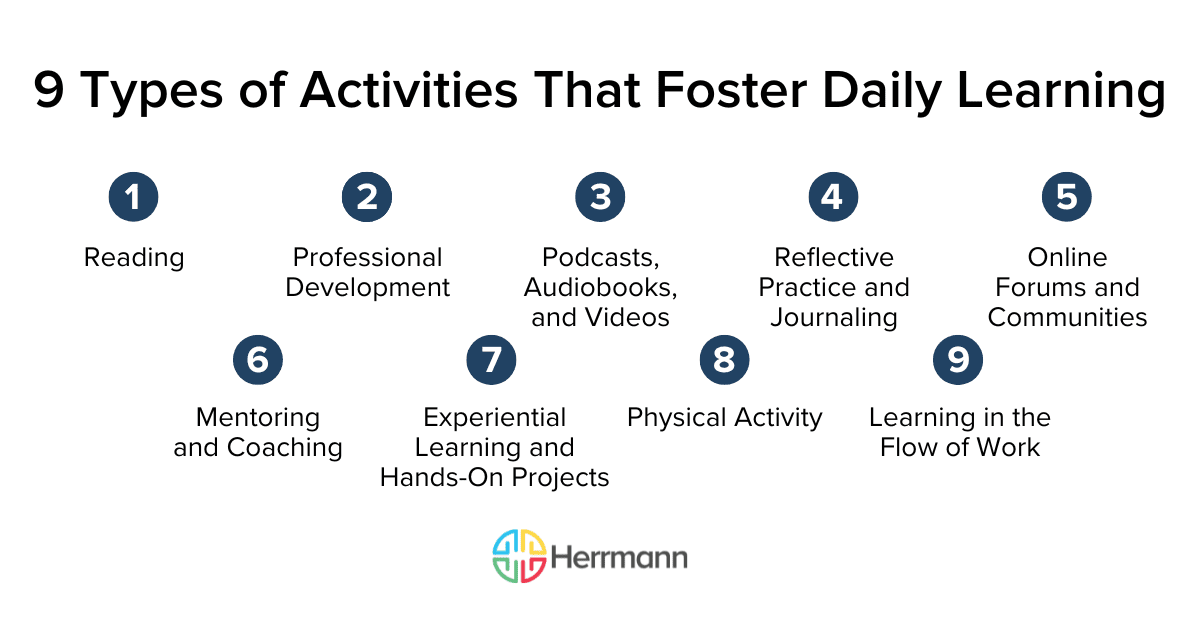 9 Types of Activities That Foster Daily Learning

1
Reading

2
Professional Development

3
Podcasts, Audiobooks, and Videos

4
Reflective Practice and Journaling

5
Online Forums and Communities

6
Mentoring and Coaching

7
Experiential Learning and Hands-On Projects

8
Physical Activity

9
Learning in the Flow of Work

Herrmann